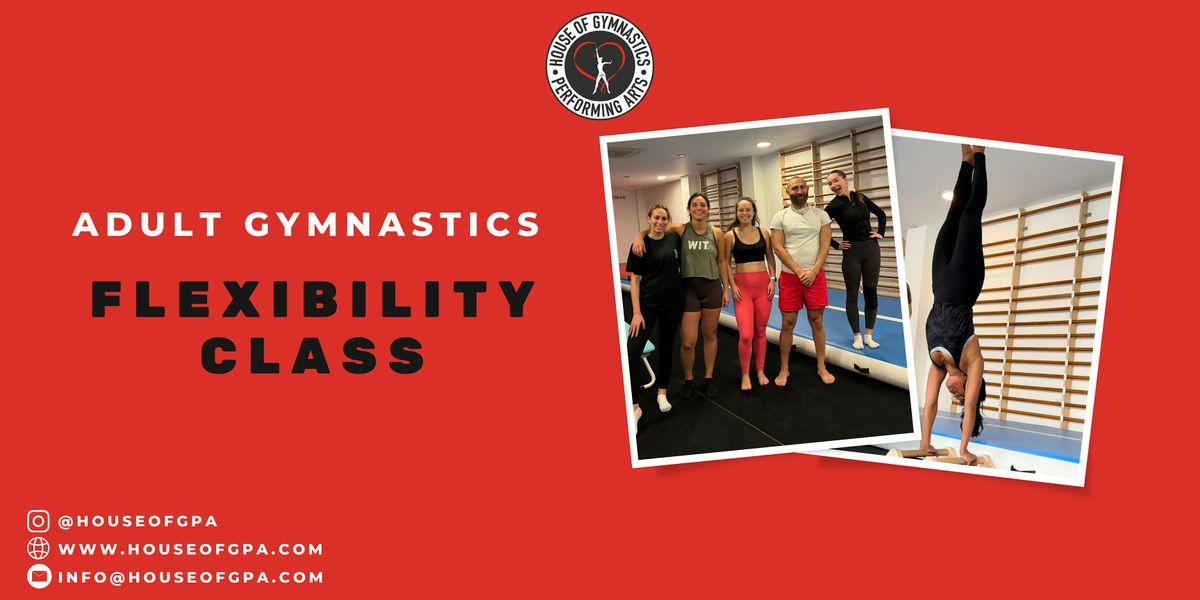 HOUSE OF GYMNASTICS
PERFORMING ARTS

ADULT GYMNASTICS

FLEXIBILITY CLASS

WIT

@HOUSEOFGPA
WWW.HOUSEOFGPA.COM
INFO@HOUSEOFGPA.COM